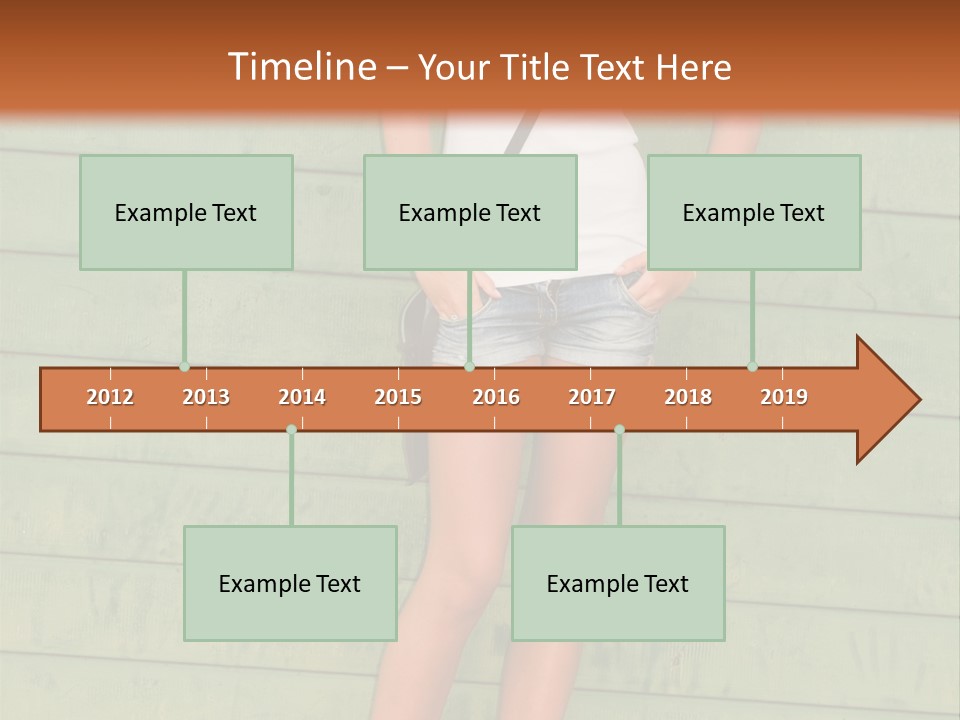 Timeline – Your Title Text Here

Example Text

Example Text

Example Text

2012 2013 2014 2015 2016 2017 2018 2019

Example Text

Example Text